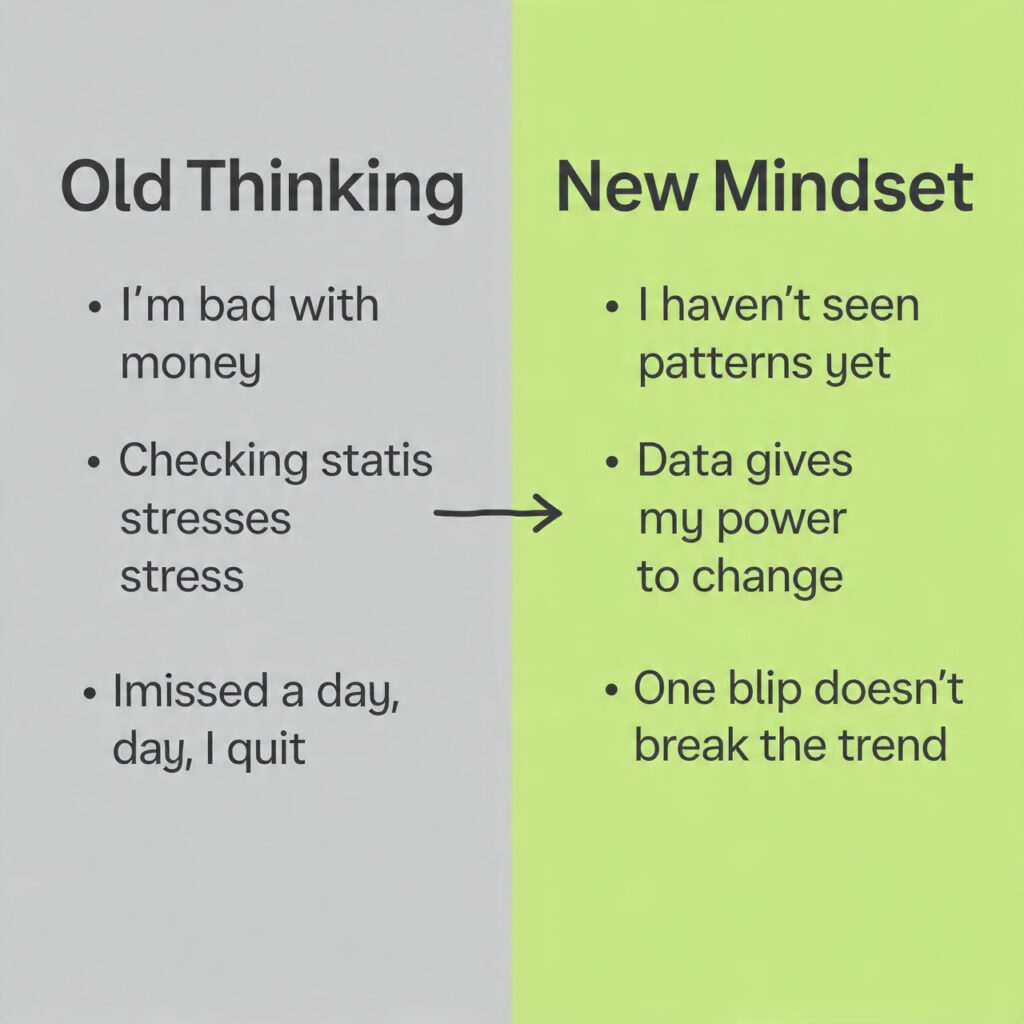 Old Thinking

• I'm bad with money

• Checking statis stresses stress

• Imissed a day, day, I quit

New Mindset

• I haven't seen patterns yet

• Data gives my power to change

• One blip doesn't break the trend